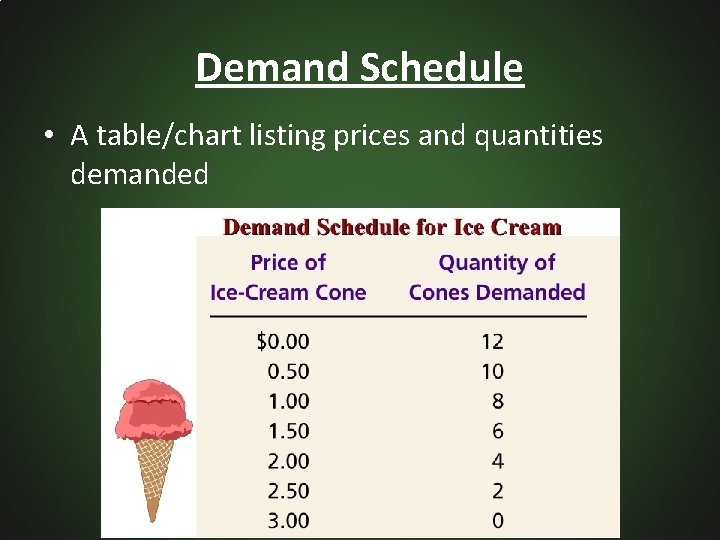 Demand Schedule

• A table/chart listing prices and quantities demanded

Demand Schedule for Ice Cream

| Price of Ice-Cream Cone | Quantity of Cones Demanded |
|---|---|
| \$0.00 | 12 |
| 0.50 | 10 |
| 1.00 | 8 |
| 1.50 | 6 |
| 2.00 | 4 |
| 2.50 | 2 |
| 3.00 | 0 |